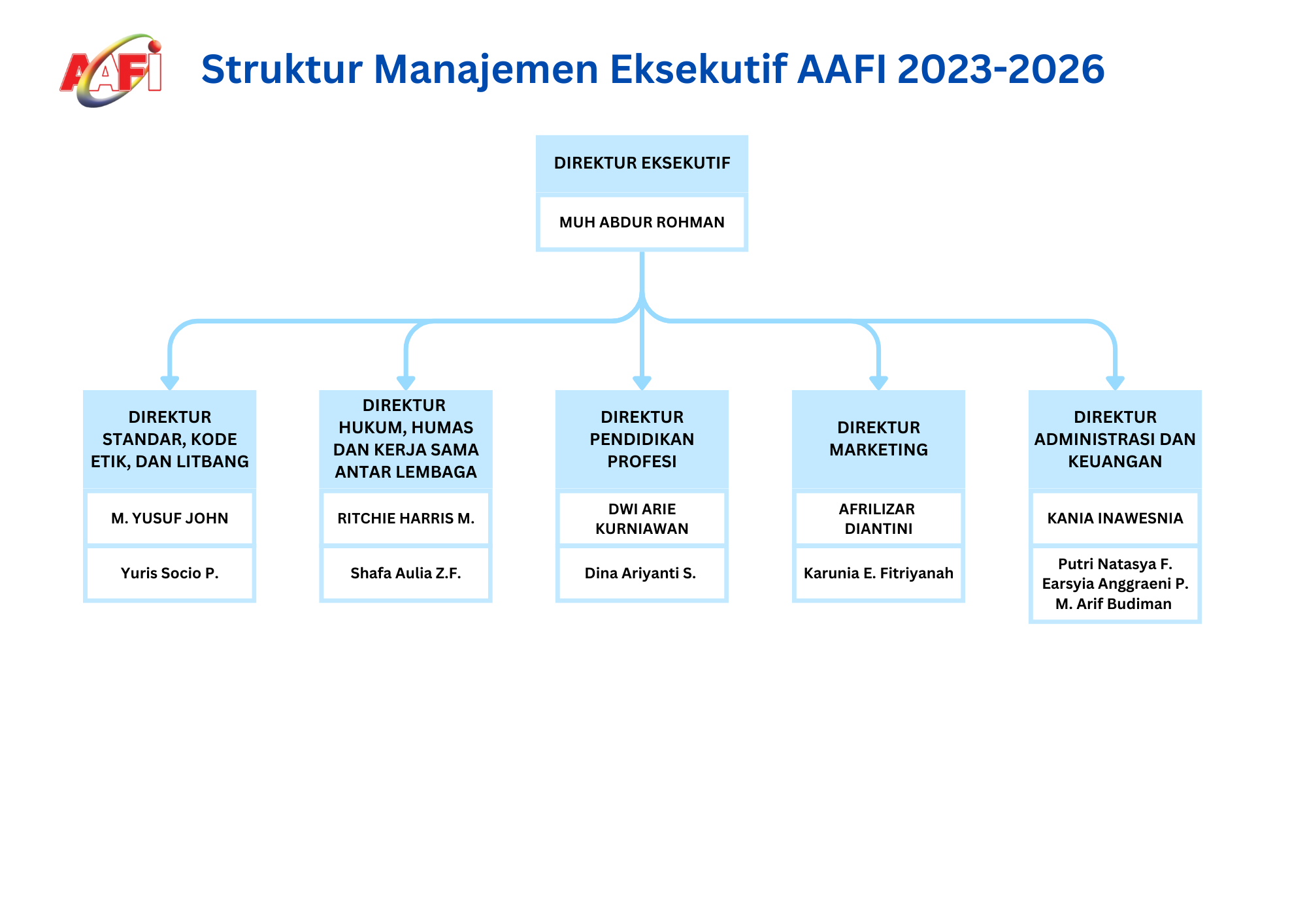 AAFI

Struktur Manajemen Eksekutif AAFI 2023-2026

DIREKTUR EKSEKUTIF

MUH ABDUR ROHMAN

DIREKTUR STANDAR, KODE ETIK, DAN LITBANG

M. YUSUF JOHN

Yuris Socio P.

DIREKTUR HUKUM, HUMAS DAN KERJA SAMA ANTAR LEMBAGA

RITCHIE HARRIS M.

Shafa Aulia Z.F.

DIREKTUR PENDIDIKAN PROFESI

DWI ARIE KURNIAWAN

Dina Ariyanti S.

DIREKTUR MARKETING

AFRILIZAR DIANTINI

Karunia E. Fitriyanah

DIREKTUR ADMINISTRASI DAN KEUANGAN

KANIA INAWESNIA

Putri Natasya F.
Earsyia Anggraeni P.
M. Arif Budiman